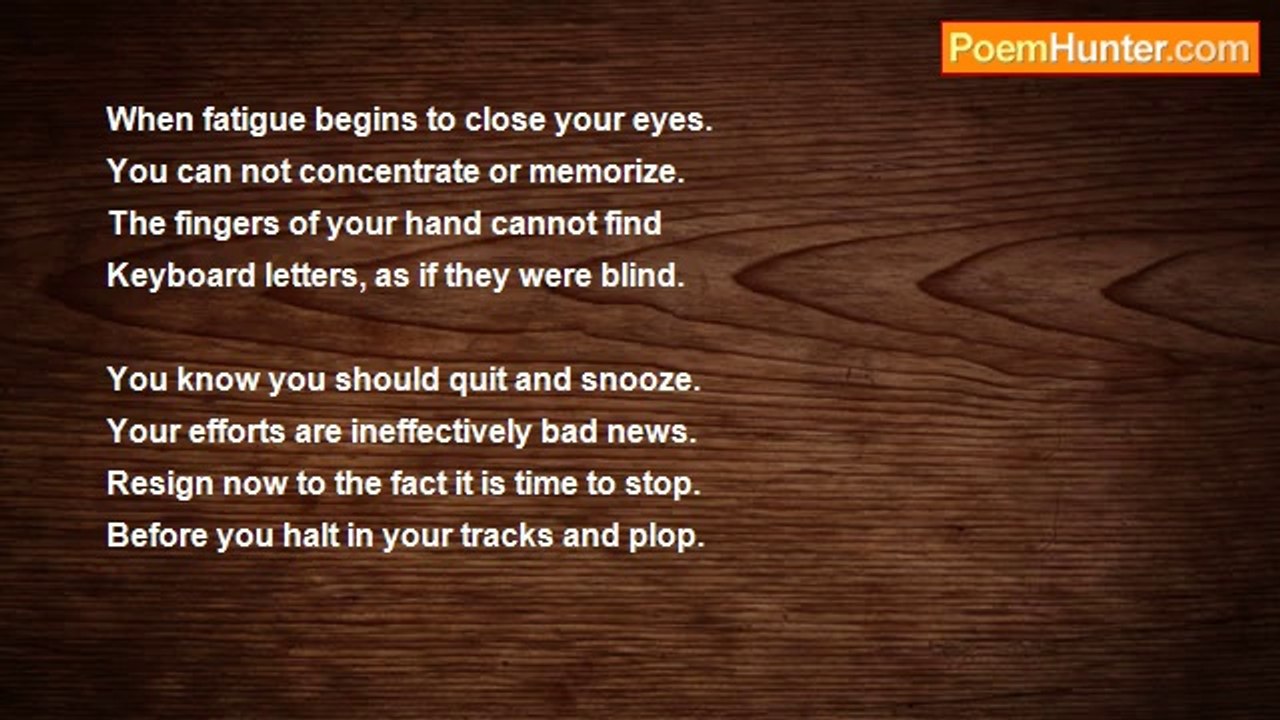 PoemHunter.com

When fatigue begins to close your eyes.
You can not concentrate or memorize.
The fingers of your hand cannot find
Keyboard letters, as if they were blind.

You know you should quit and snooze.
Your efforts are ineffectively bad news.
Resign now to the fact it is time to stop.
Before you halt in your tracks and plop.